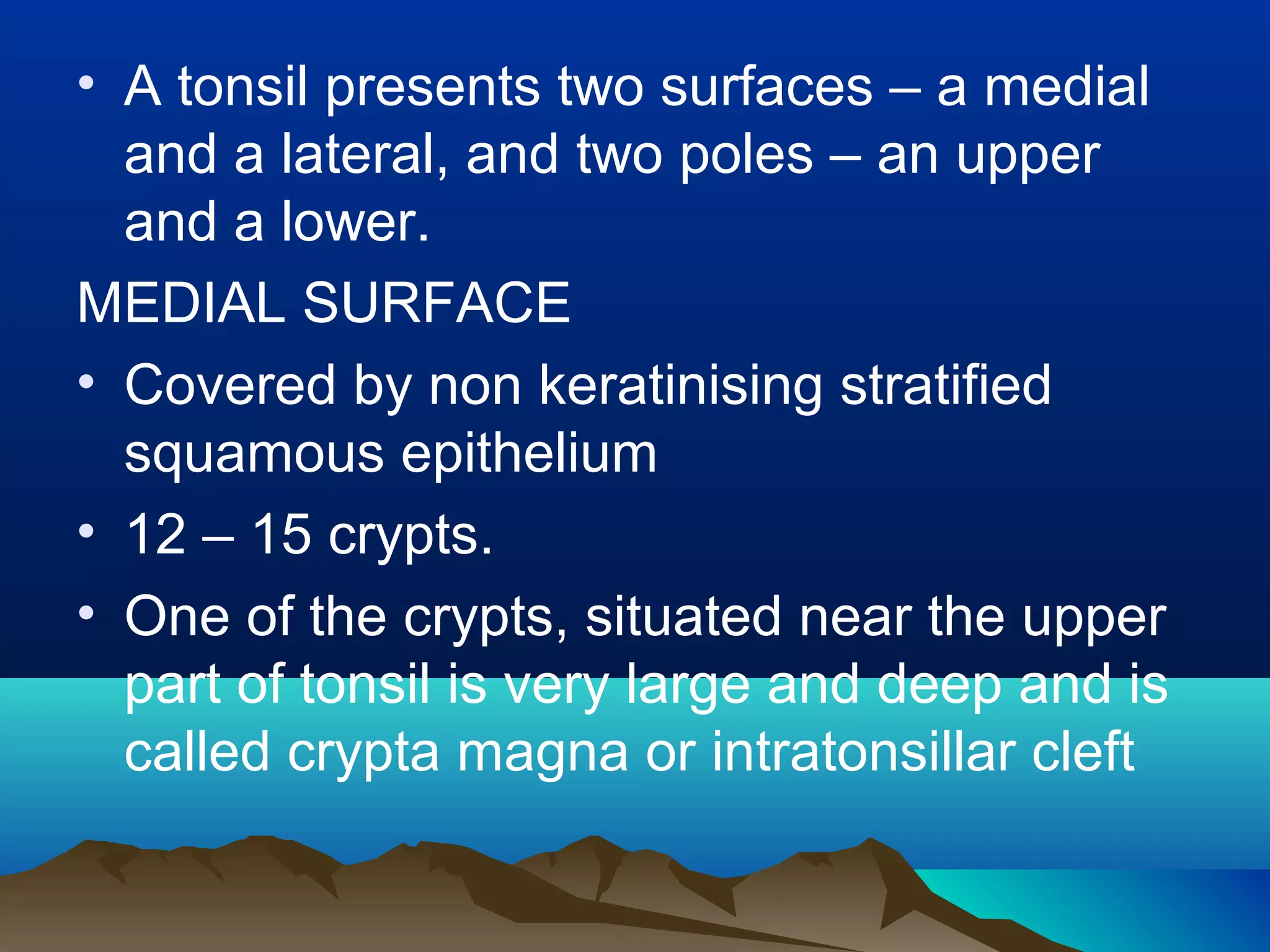 • A tonsil presents two surfaces – a medial and a lateral, and two poles – an upper and a lower.

MEDIAL SURFACE

• Covered by non keratinising stratified squamous epithelium

• 12 – 15 crypts.

• One of the crypts, situated near the upper part of tonsil is very large and deep and is called crypta magna or intratonsillar cleft